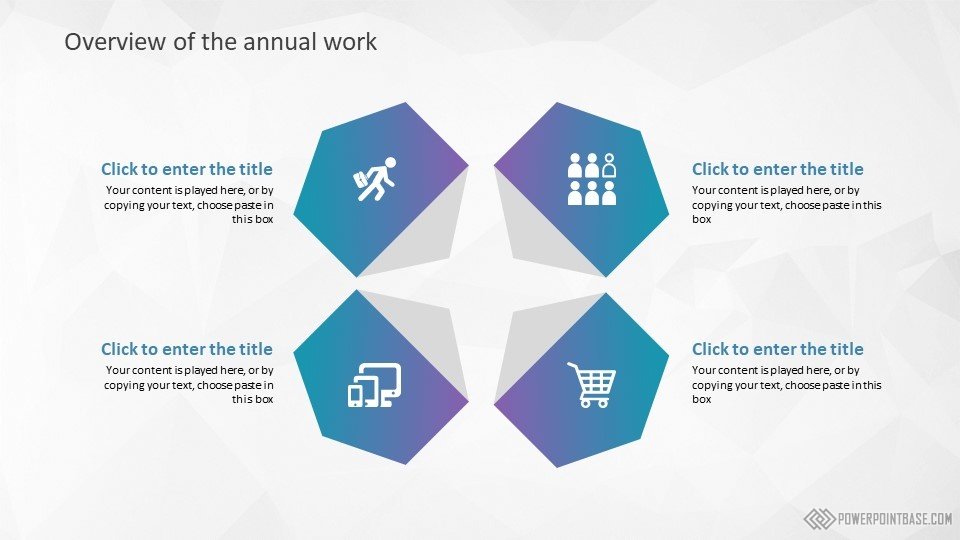 Overview of the annual work

Click to enter the title
Your content is played here, or by copying your text, choose paste in this box

Click to enter the title
Your content is played here, or by copying your text, choose paste in this box

Click to enter the title
Your content is played here, or by copying your text, choose paste in this box

Click to enter the title
Your content is played here, or by copying your text, choose paste in this box

POWERPOINTBASE.COM